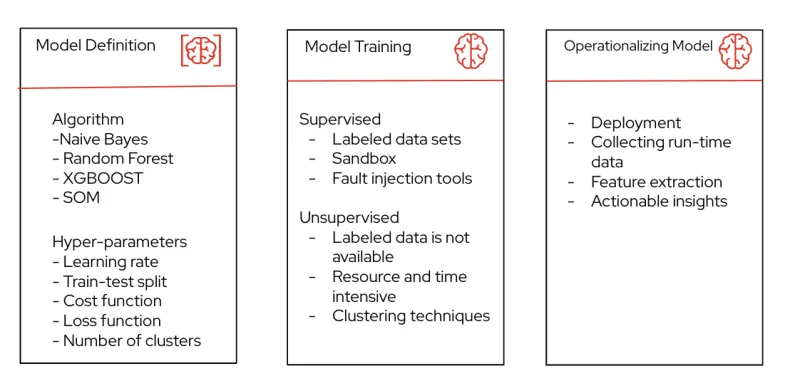 Model Definition

Algorithm
-Naive Bayes
- Random Forest
- XGBOOST
- SOM

Hyper-parameters
- Learning rate
- Train-test split
- Cost function
- Loss function
- Number of clusters

Model Training

Supervised
- Labeled data sets
- Sandbox
- Fault injection tools

Unsupervised
- Labeled data is not available
- Resource and time intensive
- Clustering techniques

Operationalizing Model

- Deployment
- Collecting run-time data
- Feature extraction
- Actionable insights